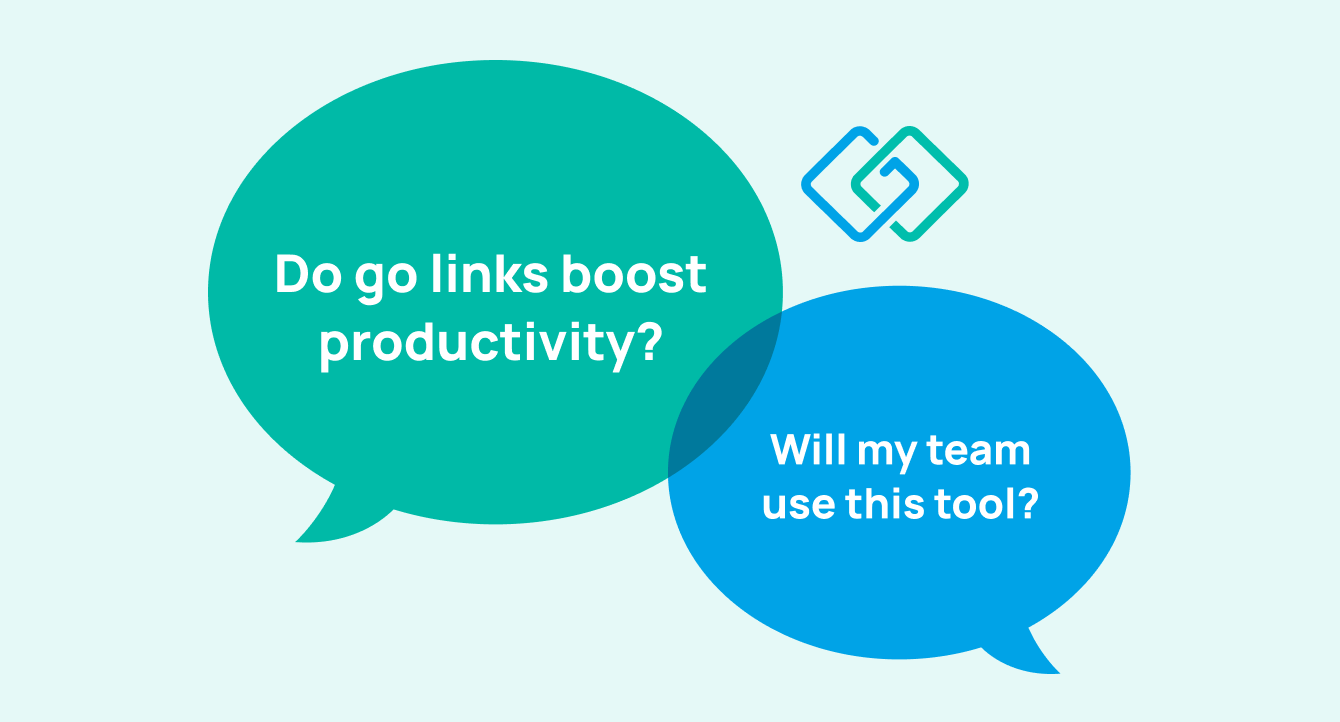 Do go links boost productivity?

Will my team use this tool?